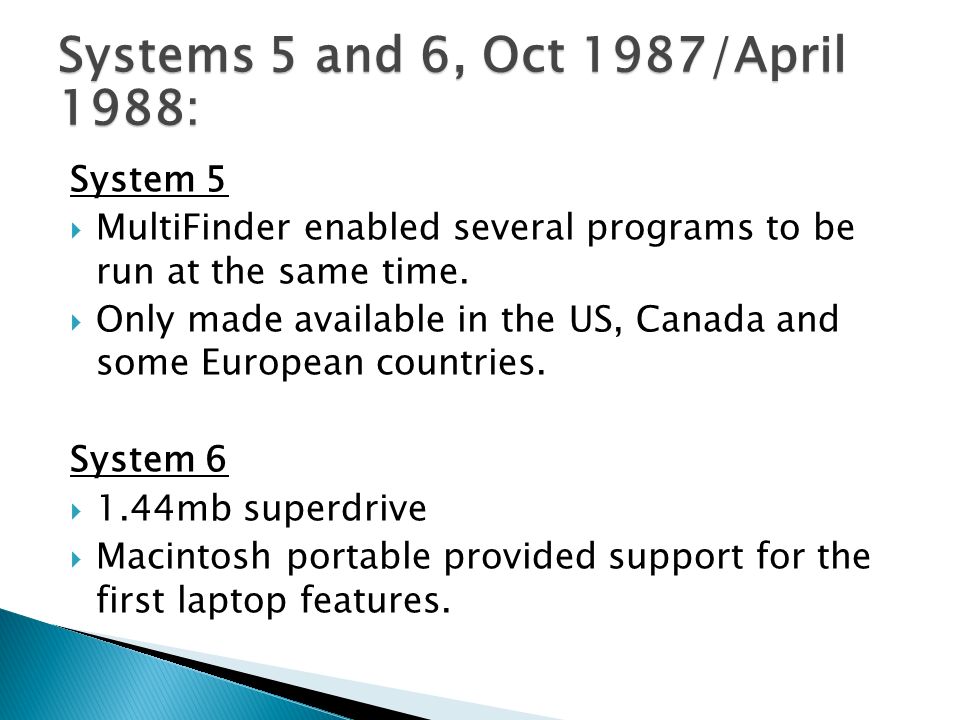 Systems 5 and 6, Oct 1987/April 1988:

System 5

MultiFinder enabled several programs to be run at the same time.

Only made available in the US, Canada and some European countries.

System 6

1.44mb superdrive

Macintosh portable provided support for the first laptop features.